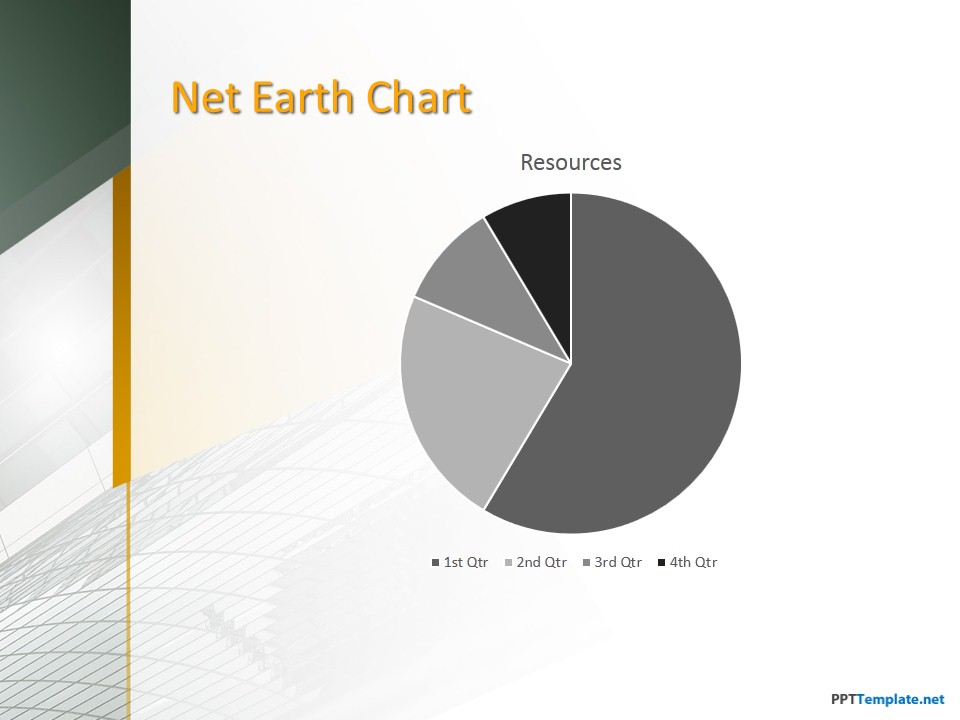 Net Earth Chart

Resources

1st Qtr 2nd Qtr 3rd Qtr 4th Qtr

PPTTemplate.net